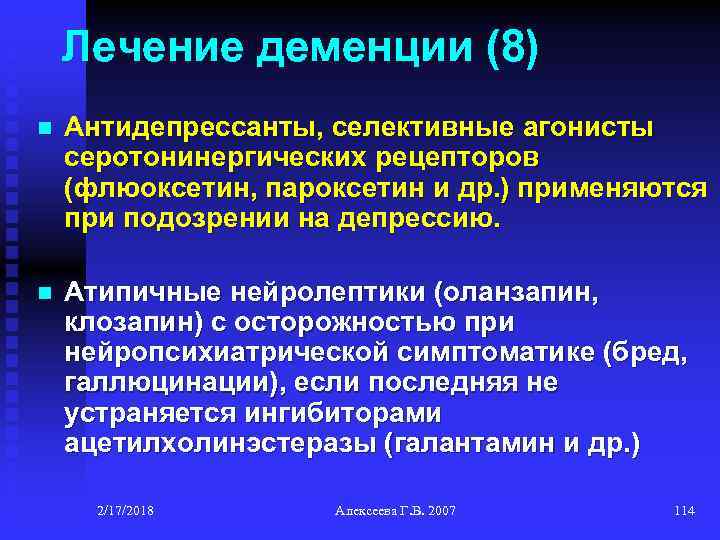 Лечение деменции (8)

Антидепрессанты, селективные агонисты серотонинергических рецепторов (флюоксетин, пароксетин и др.) применяются при подозрении на депрессию.

Атипичные нейролептики (оланзапин, клозапин) с осторожностью при нейропсихиатрической симптоматике (бред, галлюцинации), если последняя не устраняется ингибиторами ацетилхолинэстеразы (галантамин и др.)

2/17/2018

Алексеева Г.В. 2007

114